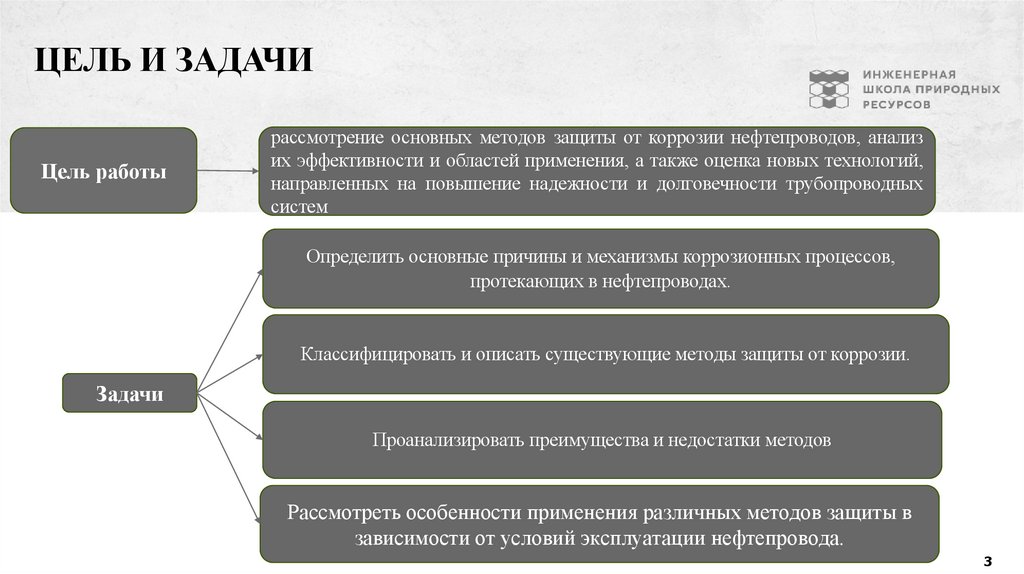 ЦЕЛЬ И ЗАДАЧИ

ИНЖЕНЕРНАЯ ШКОЛА ПРИРОДНЫХ РЕСУРСОВ

Цель работы

рассмотрение основных методов защиты от коррозии нефтепроводов, анализ их эффективности и областей применения, а также оценка новых технологий, направленных на повышение надежности и долговечности трубопроводных систем

Задачи

Определить основные причины и механизмы коррозионных процессов, протекающих в нефтепроводах.

Классифицировать и описать существующие методы защиты от коррозии.

Проанализировать преимущества и недостатки методов

Рассмотреть особенности применения различных методов защиты в зависимости от условий эксплуатации нефтепровода.

3